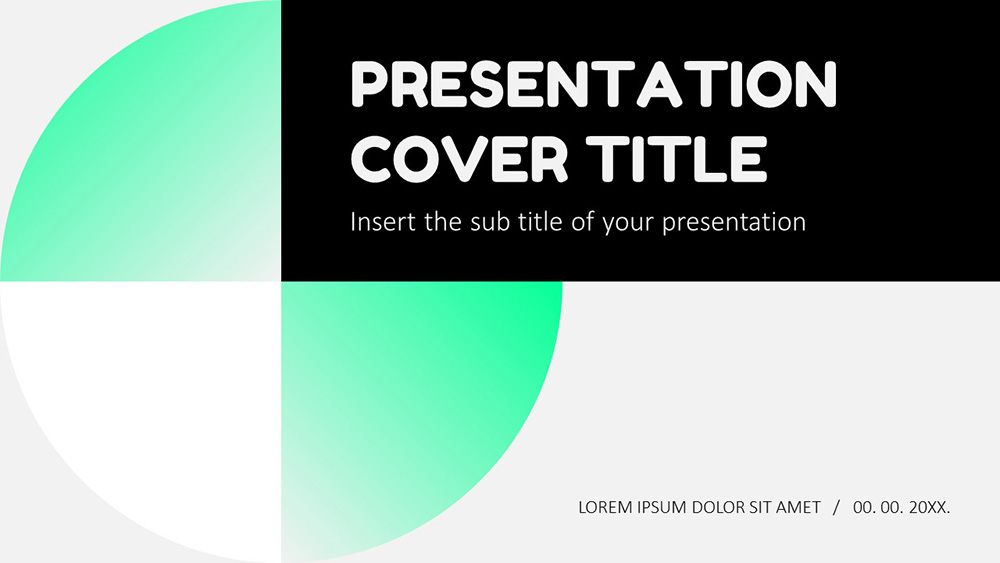 PRESENTATION COVER TITLE

Insert the sub title of your presentation

LOREM IPSUM DOLOR SIT AMET / 00. 00. 20XX.